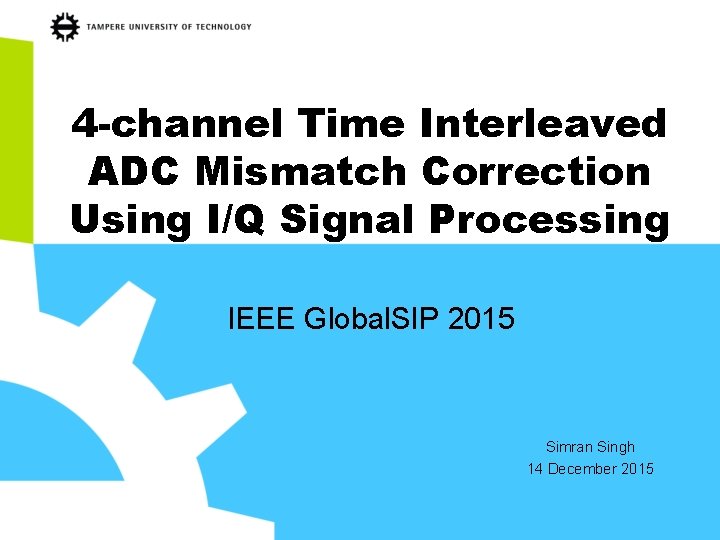 TAMPERE UNIVERSITY OF TECHNOLOGY

4-channel Time Interleaved ADC Mismatch Correction Using I/Q Signal Processing

IEEE GlobalSIP 2015

Simran Singh
14 December 2015